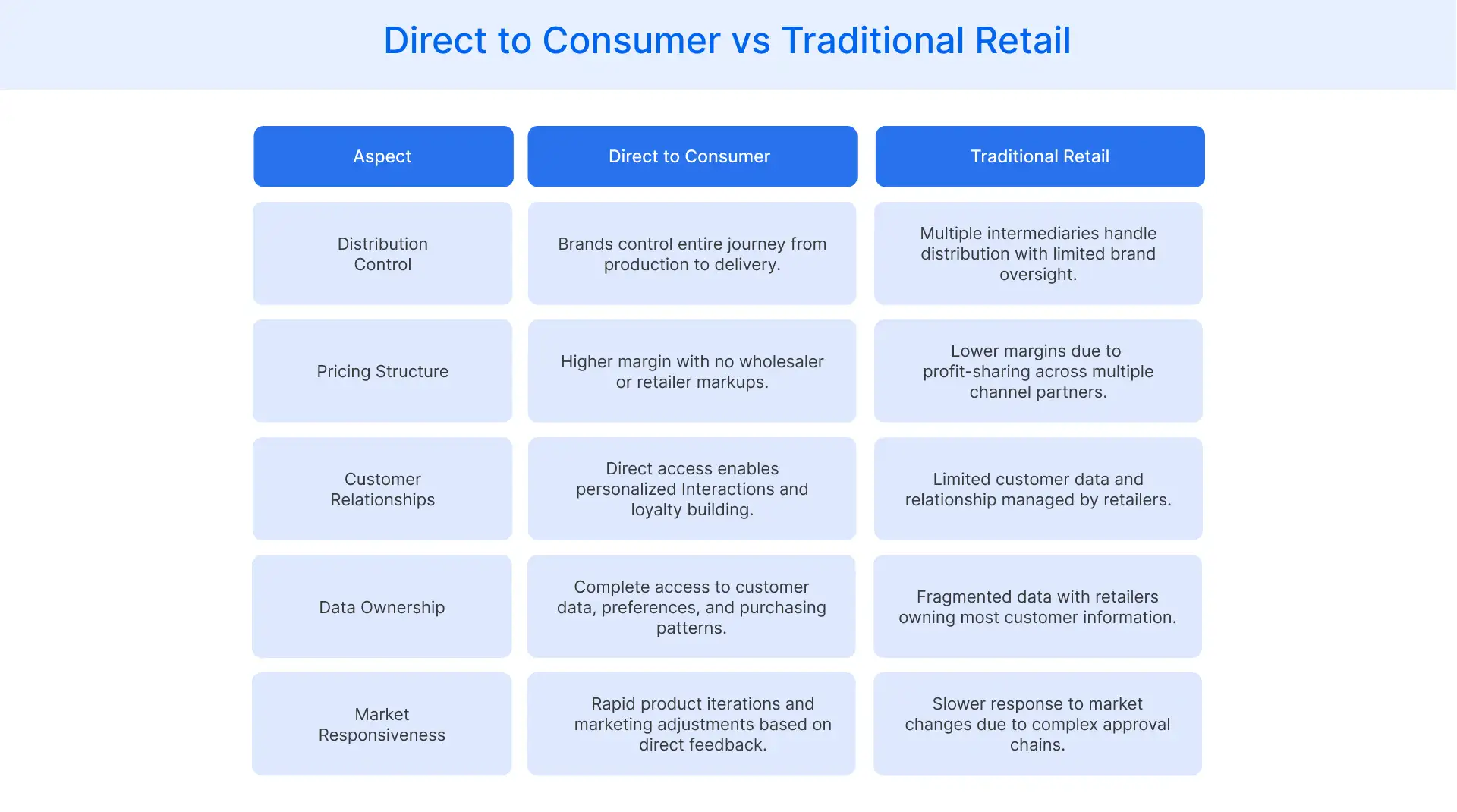 Direct to Consumer vs Traditional Retail

| Aspect | Direct to Consumer | Traditional Retail |
|---|---|---|
| Distribution Control | Brands control entire journey from production to delivery. | Multiple intermediaries handle distribution with limited brand oversight. |
| Pricing Structure | Higher margin with no wholesaler or retailer markups. | Lower margins due to profit-sharing across multiple channel partners. |
| Customer Relationships | Direct access enables personalized Interactions and loyalty building. | Limited customer data and relationship managed by retailers. |
| Data Ownership | Complete access to customer data, preferences, and purchasing patterns. | Fragmented data with retailers owning most customer information. |
| Market Responsiveness | Rapid product iterations and marketing adjustments based on direct feedback. | Slower response to market changes due to complex approval chains. |